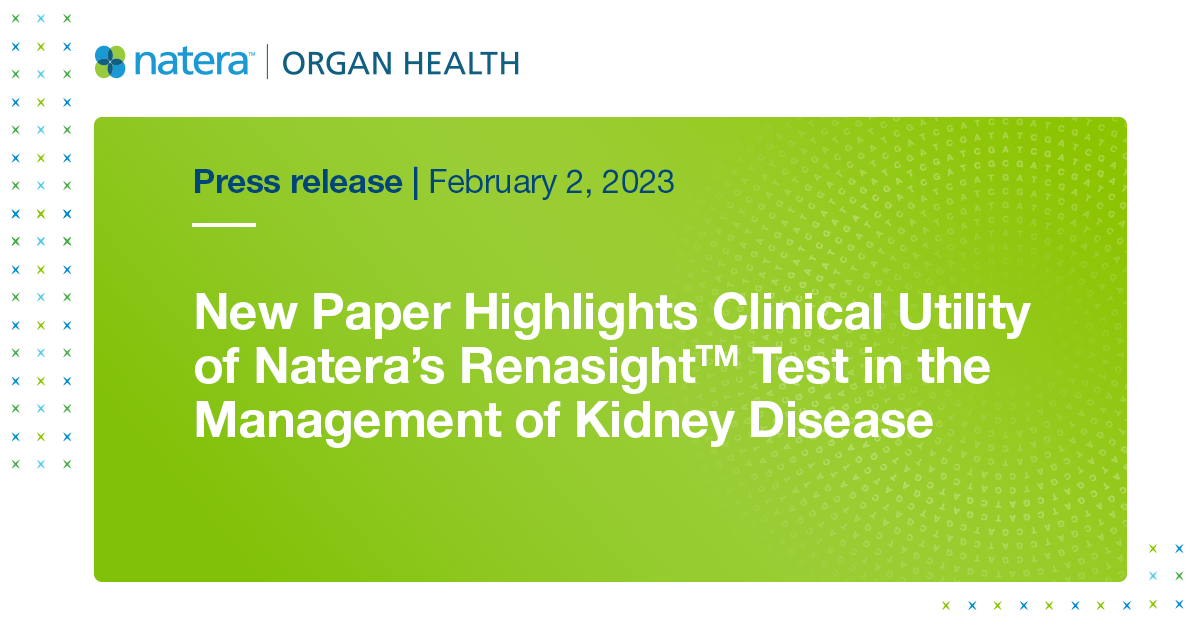 natera™ | ORGAN HEALTH

Press release | February 2, 2023

New Paper Highlights Clinical Utility of Natera's Renasight™ Test in the Management of Kidney Disease